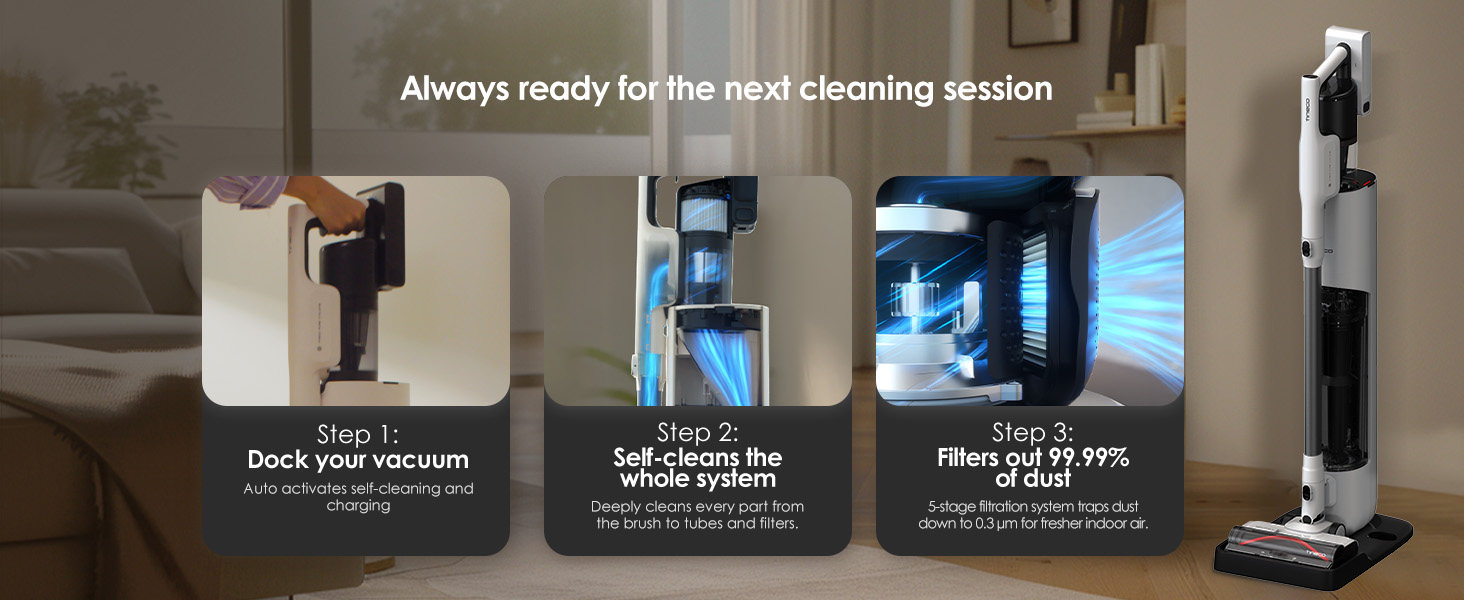 Always ready for the next cleaning session

Step 1:
Dock your vacuum
Auto activates self-cleaning and charging

Step 2:
Self-cleans the whole system
Deeply cleans every part from the brush to tubes and filters.

Step 3:
Filters out 99.99% of dust
5-stage filtration system traps dust down to 0.3 μm for fresher indoor air.

Tineco

Tineco